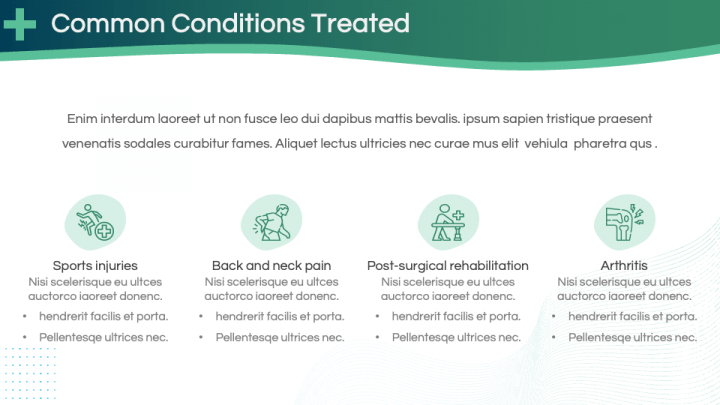 Common Conditions Treated

Enim interdum laoreet ut non fusce leo dui dapibus mattis bevalis. ipsum sapien tristique praesent venenatis sodales curabitur fames. Aliquet lectus ultricies nec curae mus elit vehiula pharetra qus .

Sports injuries
Nisi scelerisque eu ultces auctorco iaoreet donenc.
• hendrerit facilis et porta.
• Pellentesqe ultrices nec.

Back and neck pain
Nisi scelerisque eu ultces auctorco iaoreet donenc.
• hendrerit facilis et porta.
• Pellentesqe ultrices nec.

Post-surgical rehabilitation
Nisi scelerisque eu ultces auctorco iaoreet donenc.
• hendrerit facilis et porta.
• Pellentesqe ultrices nec.

Arthritis
Nisi scelerisque eu ultces auctorco iaoreet donenc.
• hendrerit facilis et porta.
• Pellentesqe ultrices nec.